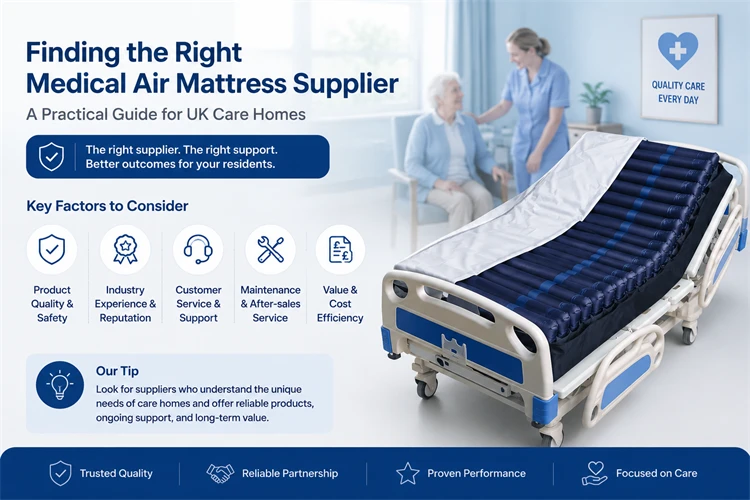 Finding the Right Medical Air Mattress Supplier

A Practical Guide for UK Care Homes

The right supplier. The right support. Better outcomes for your residents.

QUALITY CARE EVERY DAY

Key Factors to Consider

Product Quality & Safety

Industry Experience & Reputation

Customer Service & Support

Maintenance & After-sales Service

Value & Cost Efficiency

Our Tip

Look for suppliers who understand the unique needs of care homes and offer reliable products, ongoing support, and long-term value.

Trusted Quality

Reliable Partnership

Proven Performance

Focused on Care